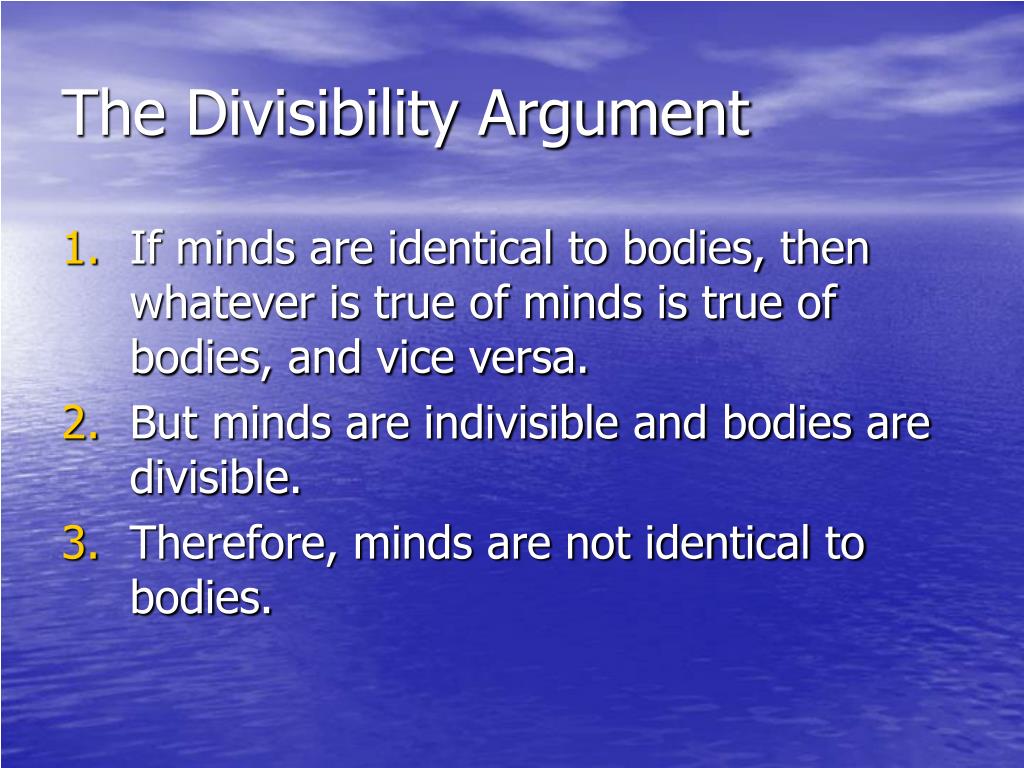 The Divisibility Argument

1. If minds are identical to bodies, then whatever is true of minds is true of bodies, and vice versa.
2. But minds are indivisible and bodies are divisible.
3. Therefore, minds are not identical to bodies.